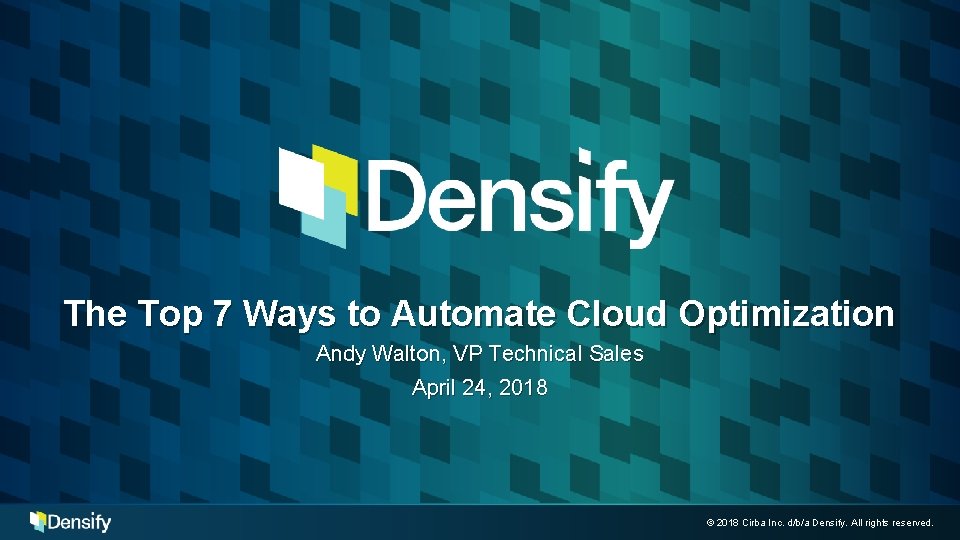 Densify

The Top 7 Ways to Automate Cloud Optimization

Andy Walton, VP Technical Sales

April 24, 2018

Densify

© 2018 Cirba Inc. d/b/a Densify. All rights reserved.